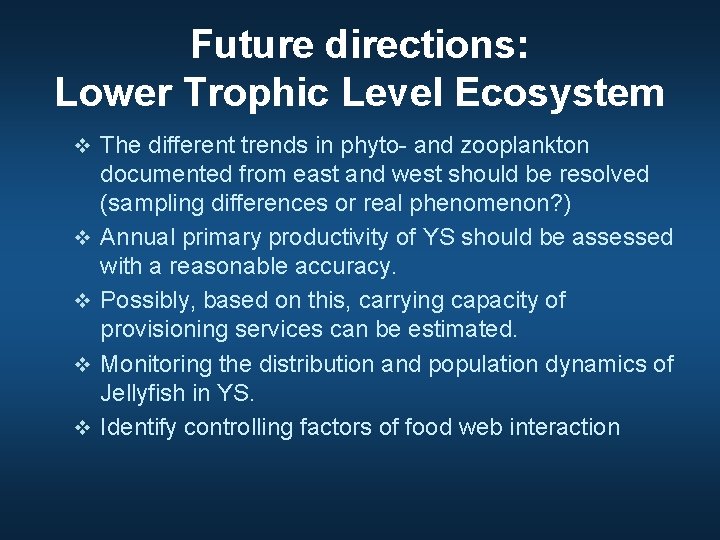 Future directions:
Lower Trophic Level Ecosystem

❖ The different trends in phyto- and zooplankton documented from east and west should be resolved (sampling differences or real phenomenon?)

❖ Annual primary productivity of YS should be assessed with a reasonable accuracy.

❖ Possibly, based on this, carrying capacity of provisioning services can be estimated.

❖ Monitoring the distribution and population dynamics of Jellyfish in YS.

❖ Identify controlling factors of food web interaction